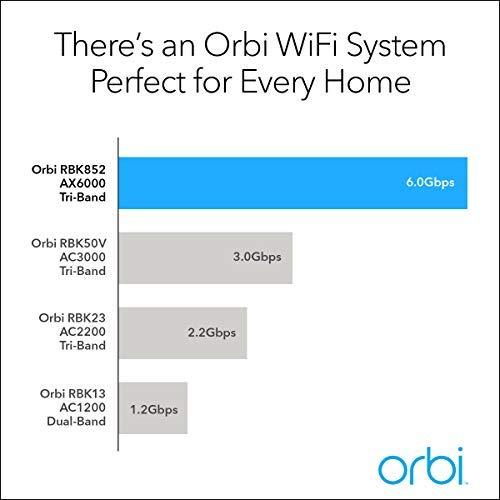 There's an Orbi WiFi System Perfect for Every Home

Orbi RBK852
AX6000
Tri-Band

6.0Gbps

Orbi RBK50V
AC3000
Tri-Band

3.0Gbps

Orbi RBK23
AC2200
Tri-Band

2.2Gbps

Orbi RBK13
AC1200
Dual-Band

1.2Gbps

orbi